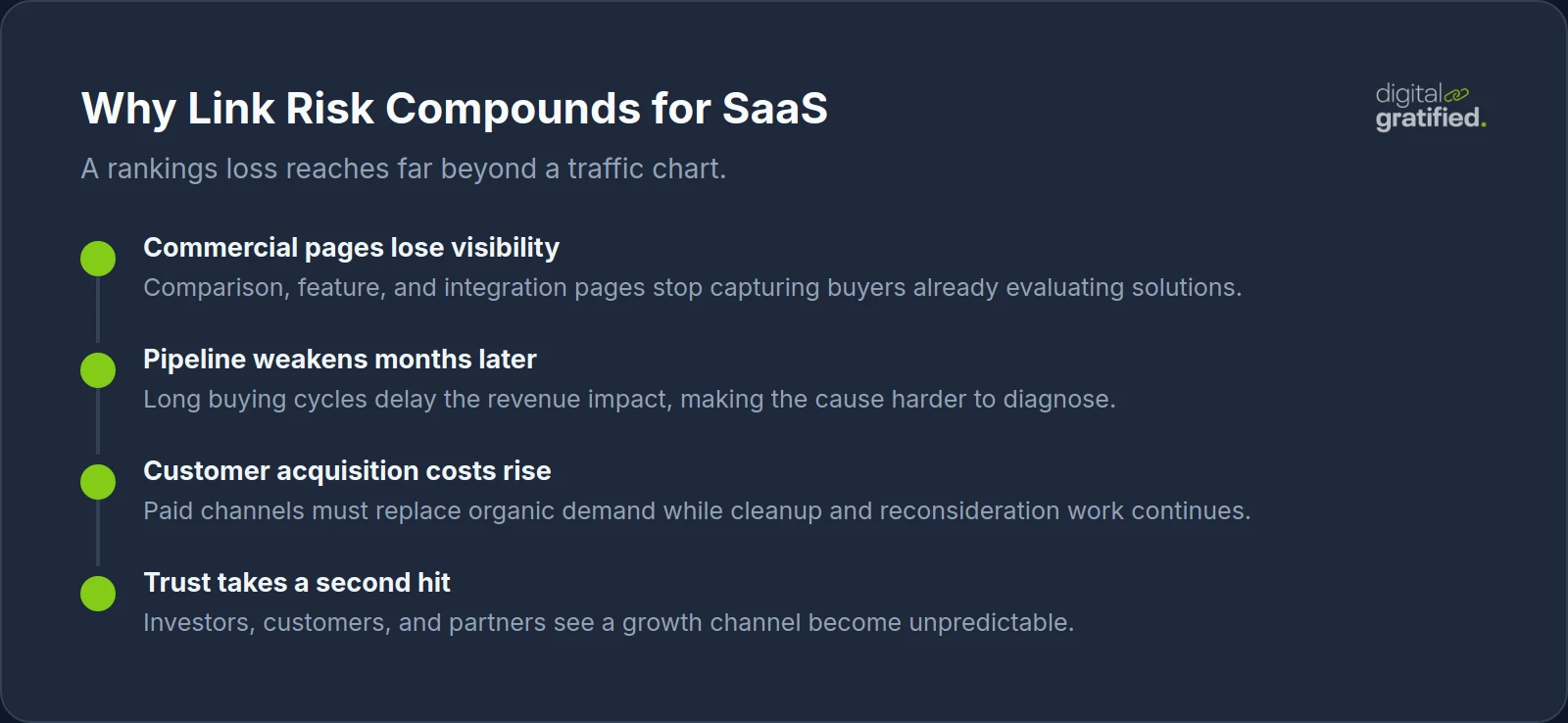 Why Link Risk Compounds for SaaS

digital gratified.

A rankings loss reaches far beyond a traffic chart.

Commercial pages lose visibility
Comparison, feature, and integration pages stop capturing buyers already evaluating solutions.

Pipeline weakens months later
Long buying cycles delay the revenue impact, making the cause harder to diagnose.

Customer acquisition costs rise
Paid channels must replace organic demand while cleanup and reconsideration work continues.

Trust takes a second hit
Investors, customers, and partners see a growth channel become unpredictable.